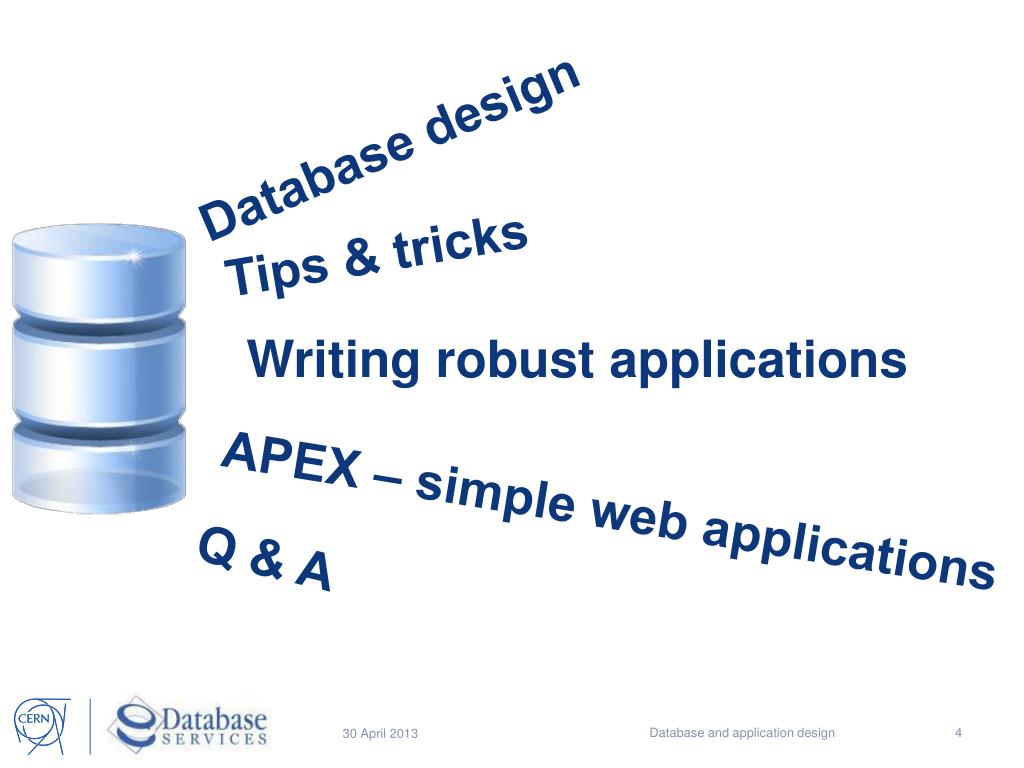 Database design

Tips & tricks

Writing robust applications

APEX – simple web applications

Q & A

CERN

Database SERVICES

30 April 2013

Database and application design

4